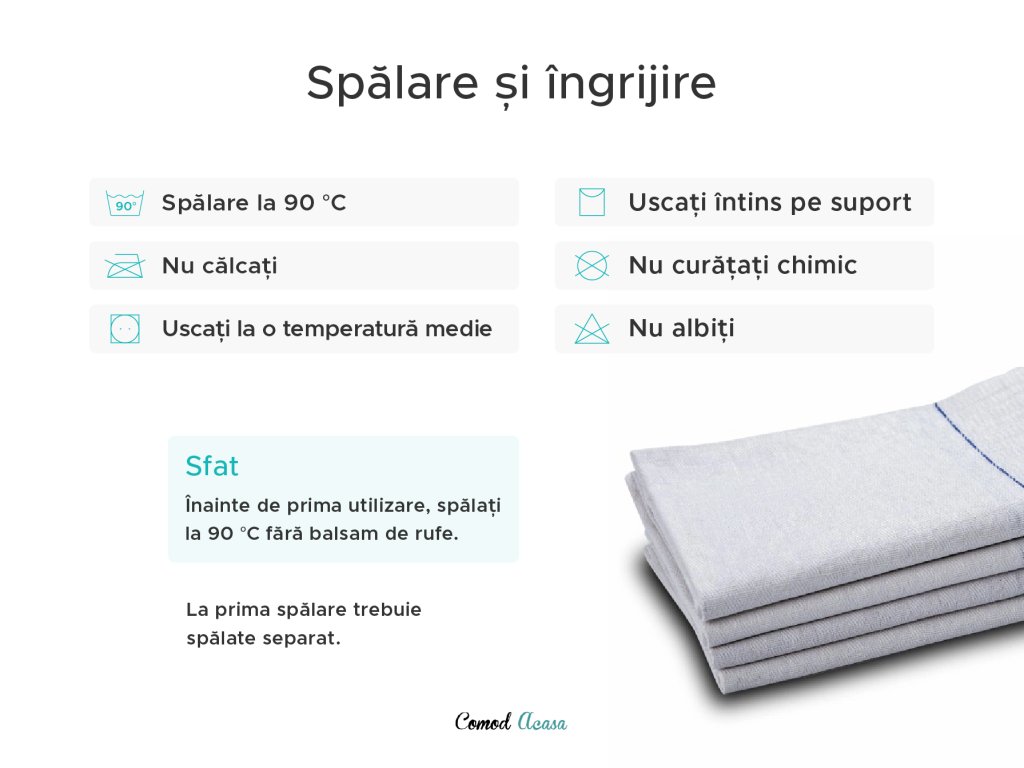 Spălare și îngrijire

90° Spălare la 90 °C

Nu călcați

Uscați la o temperatură medie

Uscați întins pe suport

Nu curățați chimic

Nu albiți

Sfat

Înainte de prima utilizare, spălați la 90 °C fără balsam de rufe.

La prima spălare trebuie spălate separat.

Comod Acasa